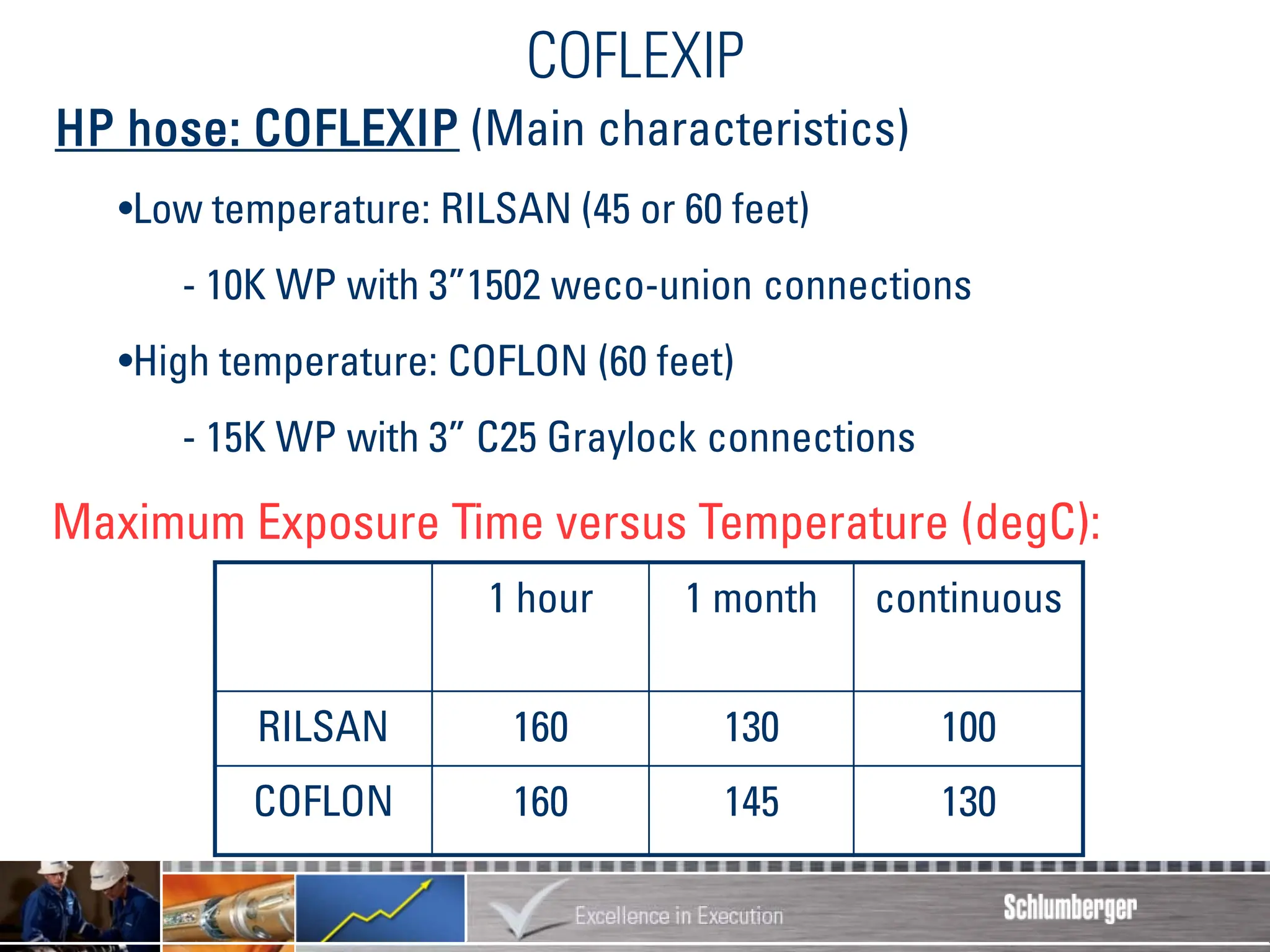 COFLEXIP

HP hose: COFLEXIP (Main characteristics)

•Low temperature: RILSAN (45 or 60 feet)

- 10K WP with 3”1502 weco-union connections

•High temperature: COFLON (60 feet)

- 15K WP with 3” C25 Graylock connections

Maximum Exposure Time versus Temperature (degC):

| | 1 hour | 1 month | continuous |
|---|---|---|---|
| RILSAN | 160 | 130 | 100 |
| COFLON | 160 | 145 | 130 |

Excellence in Execution

Schlumberger